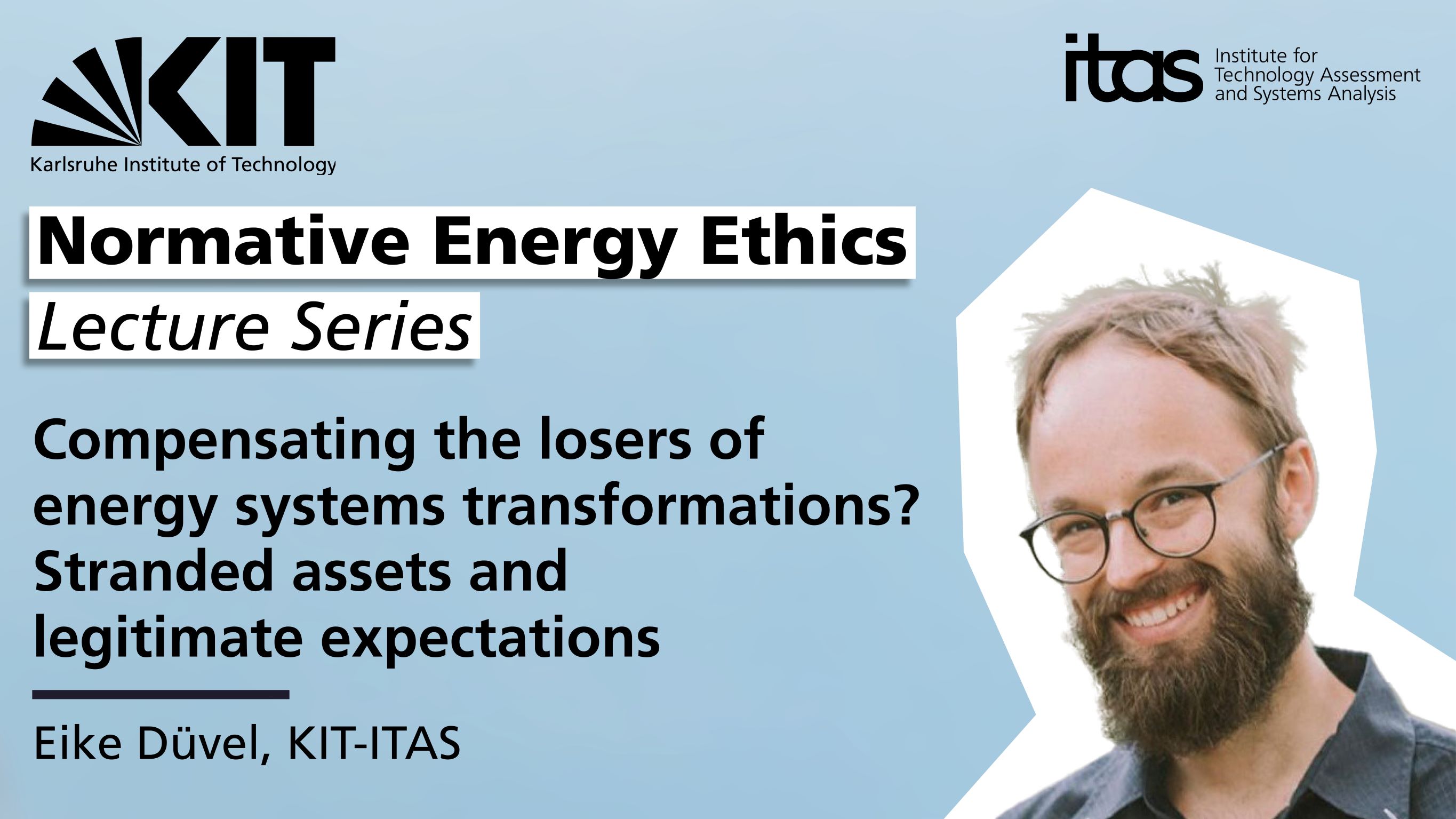 KIT
Karlsruhe Institute of Technology

itas Institute for Technology Assessment and Systems Analysis

Normative Energy Ethics

Lecture Series

Compensating the losers of energy systems transformations? Stranded assets and legitimate expectations

Eike Düvel, KIT-ITAS